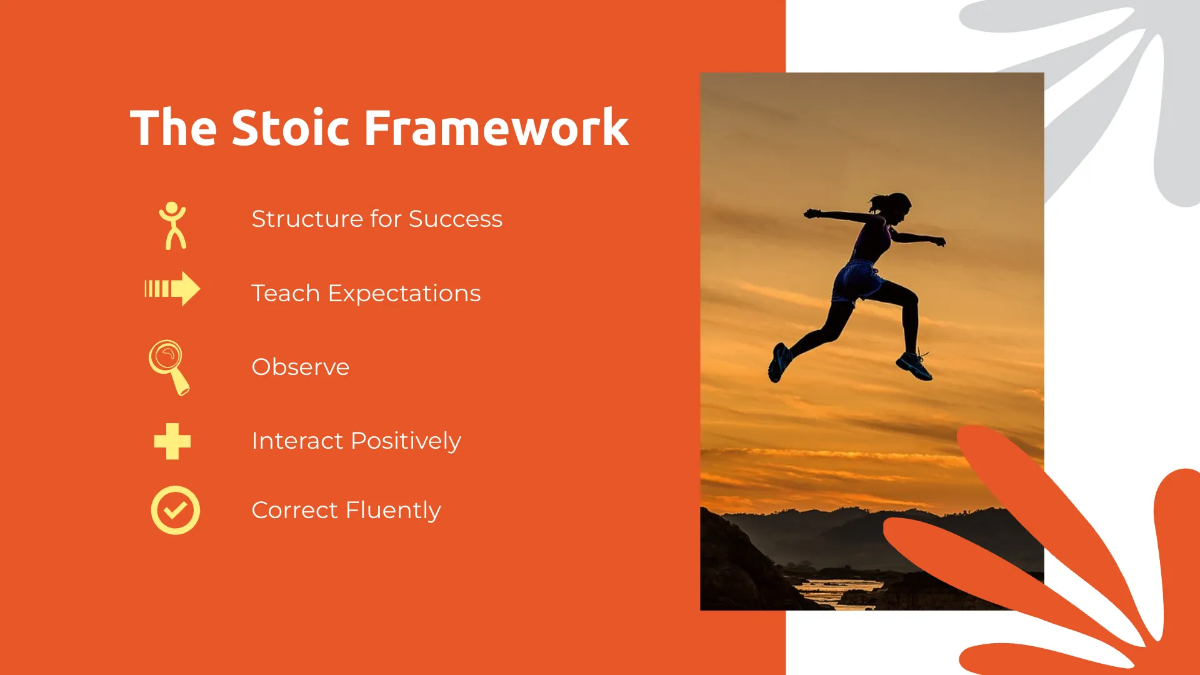 The Stoic Framework

Structure for Success

Teach Expectations

Observe

Interact Positively

Correct Fluently